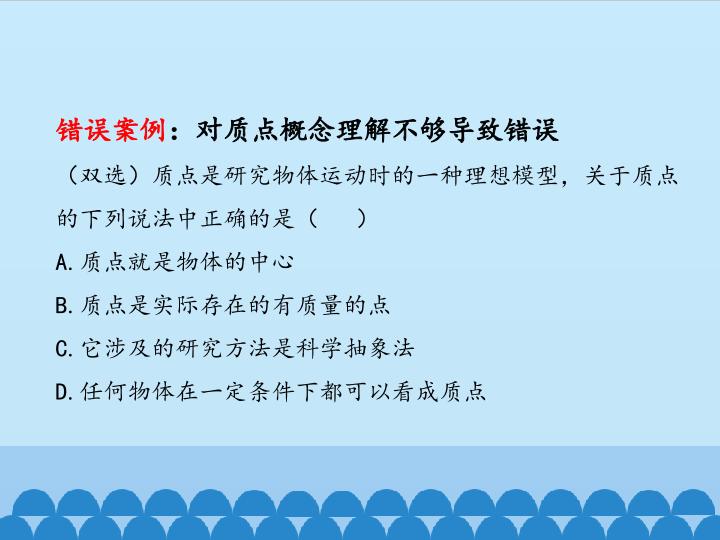 错误案例：对质点概念理解不够导致错误

（双选）质点是研究物体运动时的一种理想模型，关于质点的下列说法中正确的是（　　）

A.质点就是物体的中心

B.质点是实际存在的有质量的点

C.它涉及的研究方法是科学抽象法

D.任何物体在一定条件下都可以看成质点